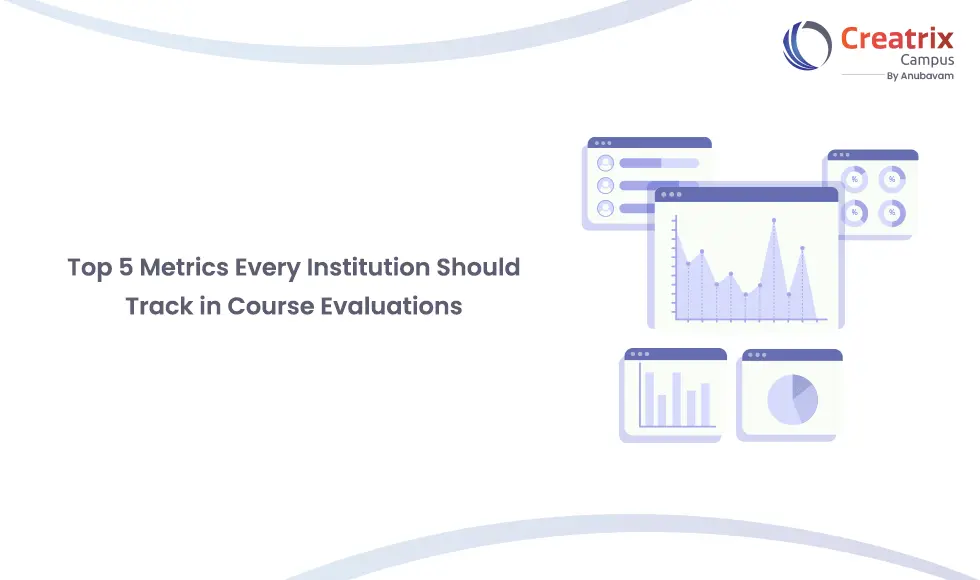 Creatrix
Campus
By Anubavam

Top 5 Metrics Every Institution Should Track in Course Evaluations

%
%
%
%